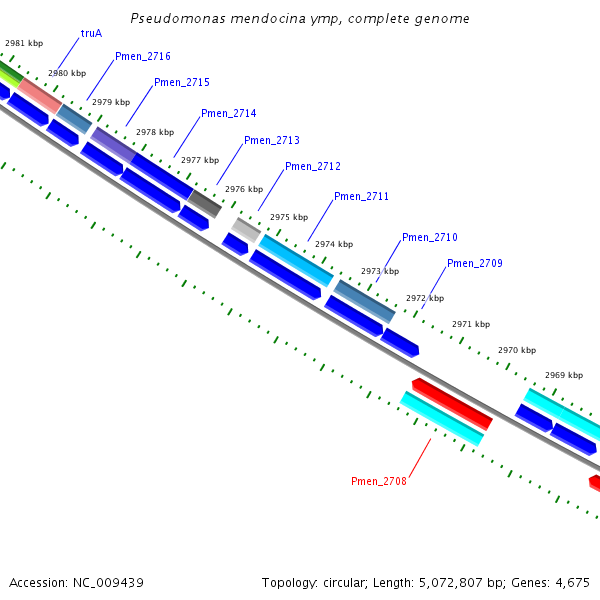 Pseudomonas mendocina ymp, complete genome

2981 kbp
truA
2980 kbp
Pmen_2716
2979 kbp
Pmen_2715
2978 kbp
Pmen_2714
2977 kbp
Pmen_2713
2976 kbp
Pmen_2712
2975 kbp
Pmen_2711
2974 kbp
Pmen_2710
2973 kbp
Pmen_2709
2972 kbp
2971 kbp
2970 kbp
2969 kbp
Pmen_2708

Accession: NC_009439

Topology: circular; Length: 5,072,807 bp; Genes: 4,675